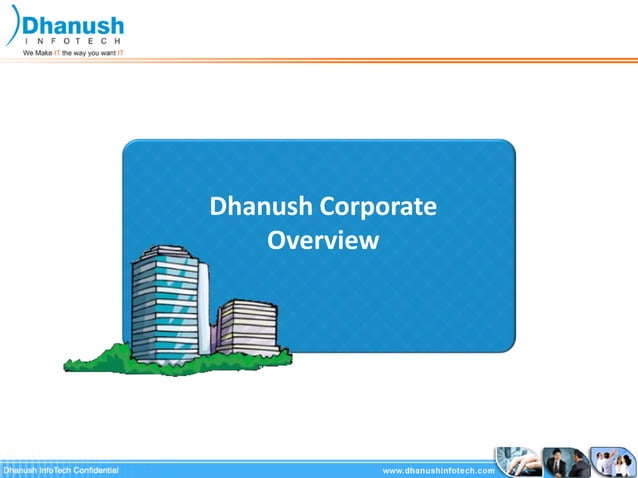 Dhanush
INFOTECH
We Make IT the way you want IT

Dhanush Corporate Overview

Dhanush InfoTech Confidential
www.dhanushinfotech.com